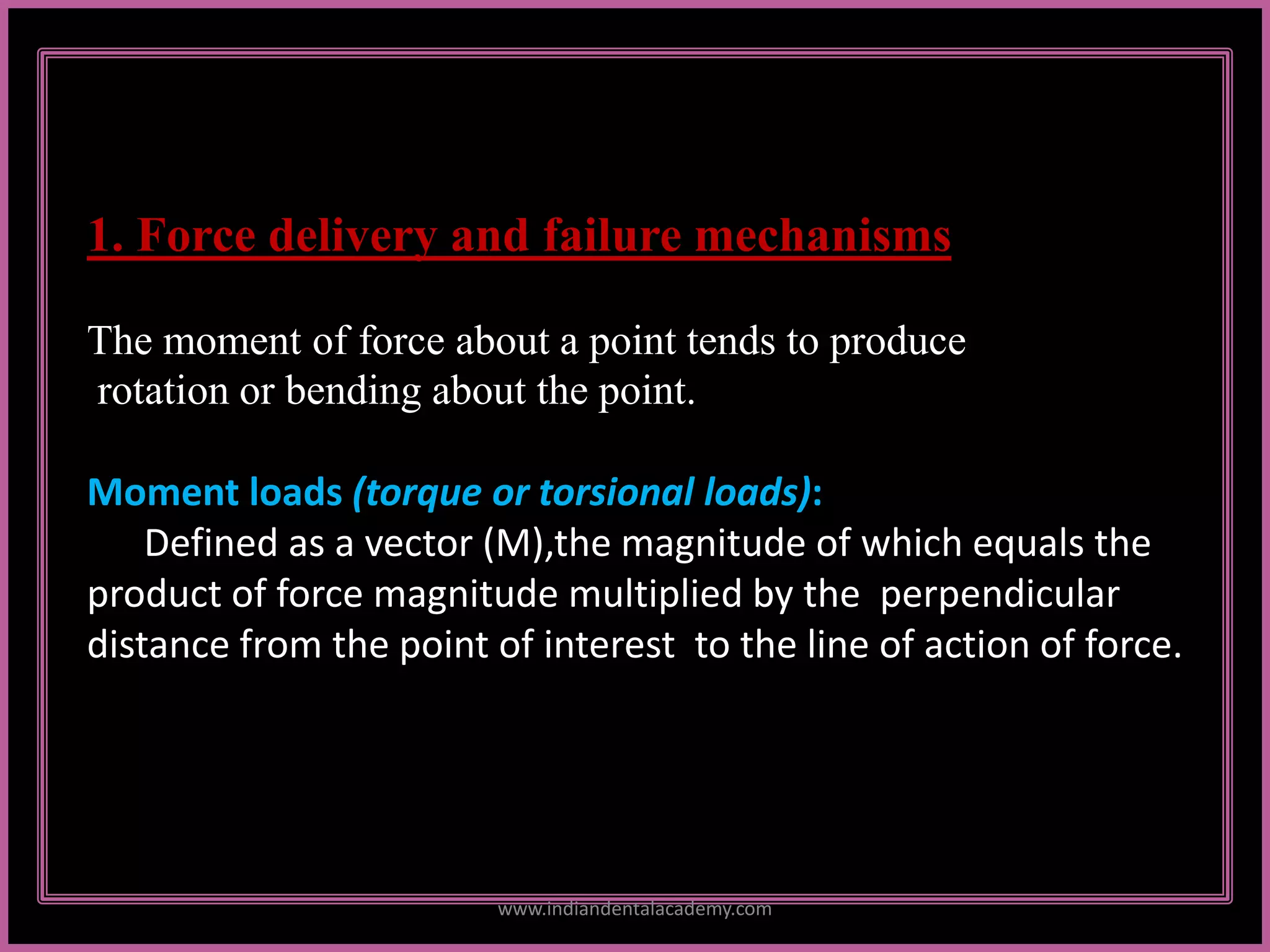 1. Force delivery and failure mechanisms

The moment of force about a point tends to produce rotation or bending about the point.

Moment loads (torque or torsional loads):
Defined as a vector (M),the magnitude of which equals the product of force magnitude multiplied by the perpendicular distance from the point of interest to the line of action of force.

www.indiandentalacademy.com